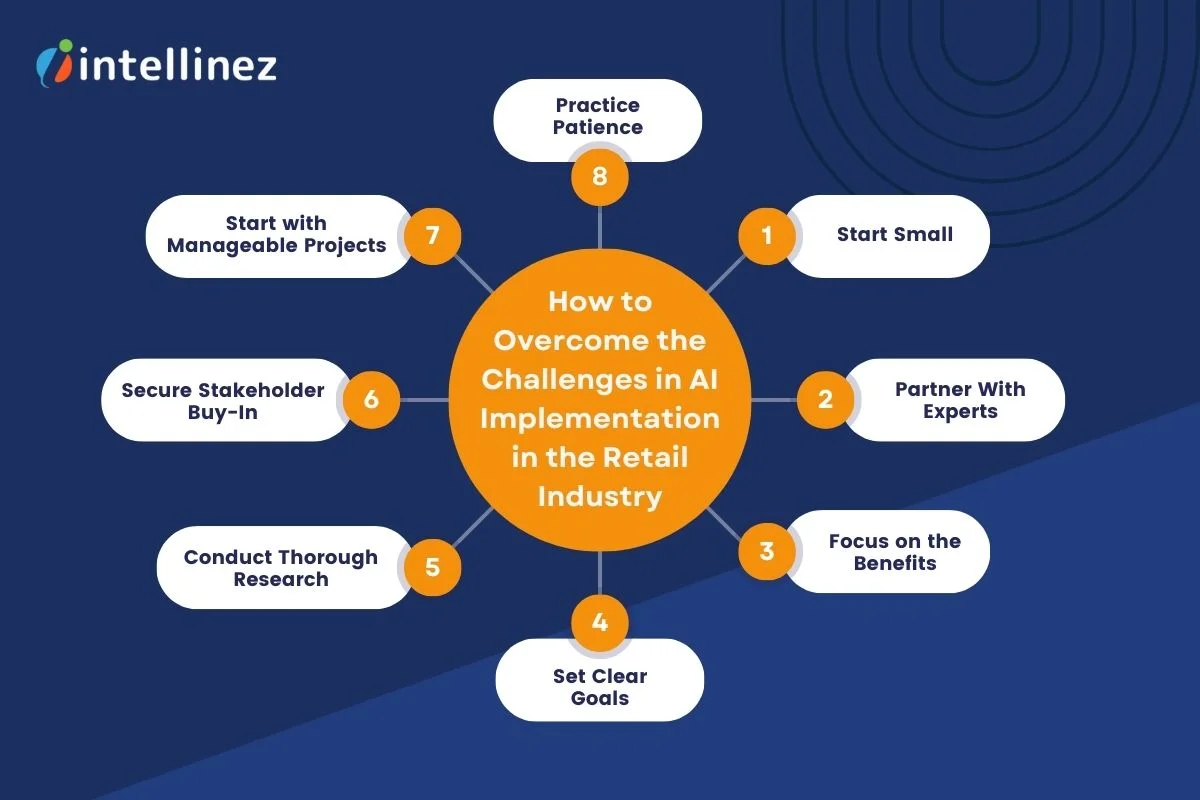 intellinez

How to Overcome the Challenges in AI Implementation in the Retail Industry

1 Start Small

2 Partner With Experts

3 Focus on the Benefits

4 Set Clear Goals

5 Conduct Thorough Research

6 Secure Stakeholder Buy-In

7 Start with Manageable Projects

8 Practice Patience